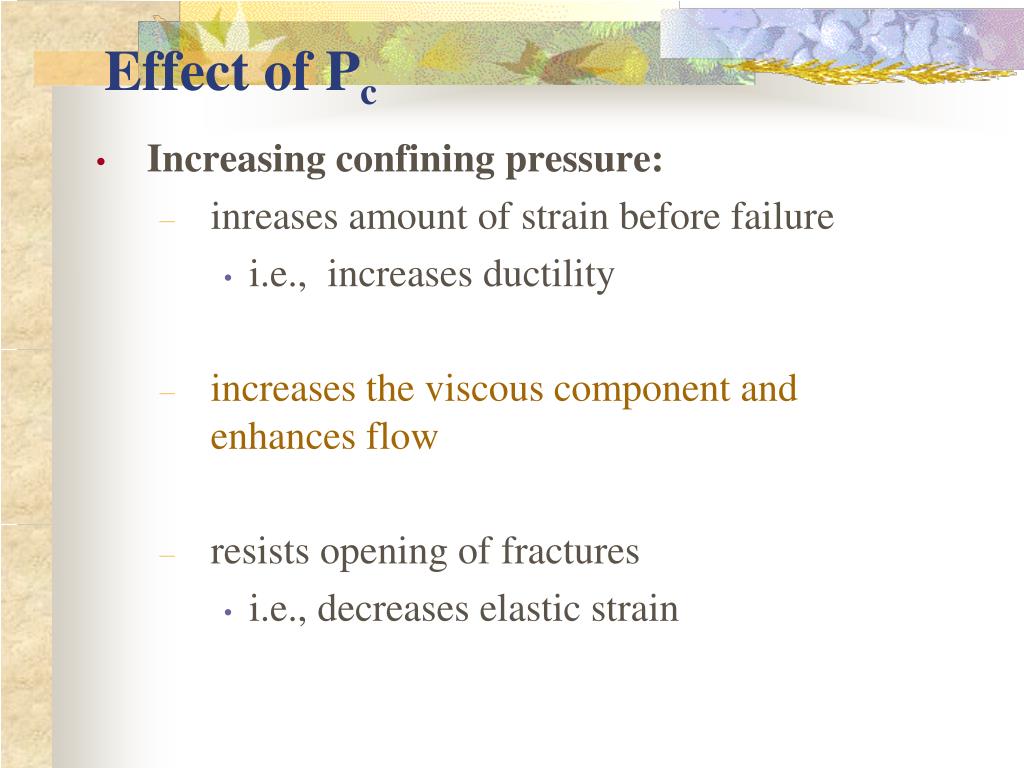 Effect of $P_c$

• Increasing confining pressure:
– inreases amount of strain before failure
• i.e., increases ductility

– increases the viscous component and enhances flow

– resists opening of fractures
• i.e., decreases elastic strain